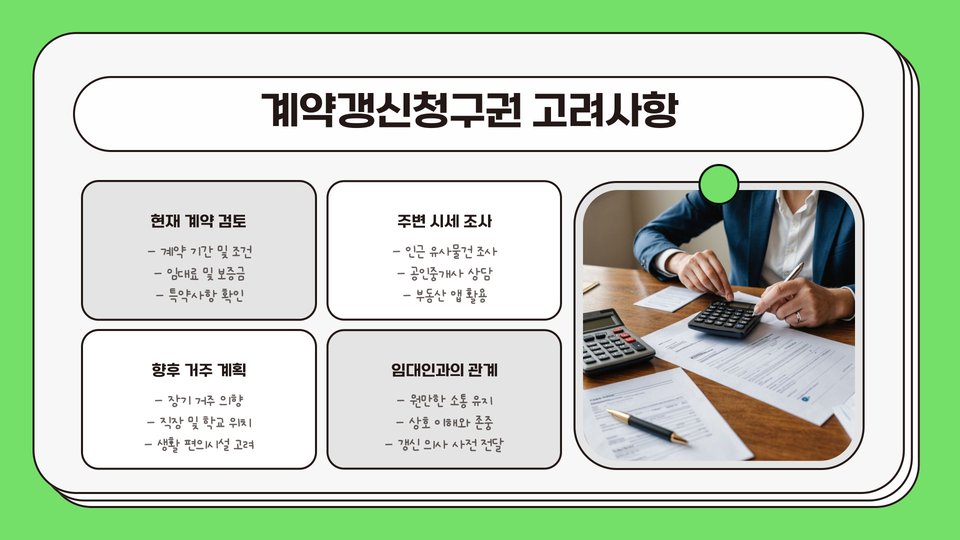 계약갱신청구권 고려사항

현재 계약 검토

- 계약 기간 및 조건
- 임대료 및 보증금
- 특약사항 확인

주변 시세 조사

- 인근 유사물건 조사
- 공인중개사 상담
- 부동산 앱 활용

향후 거주 계획

- 장기 거주 의향
- 직장 및 학교 위치
- 생활 편의시설 고려

임대인과의 관계

- 원만한 소통 유지
- 상호 이해와 존중
- 갱신 의사 사전 전달